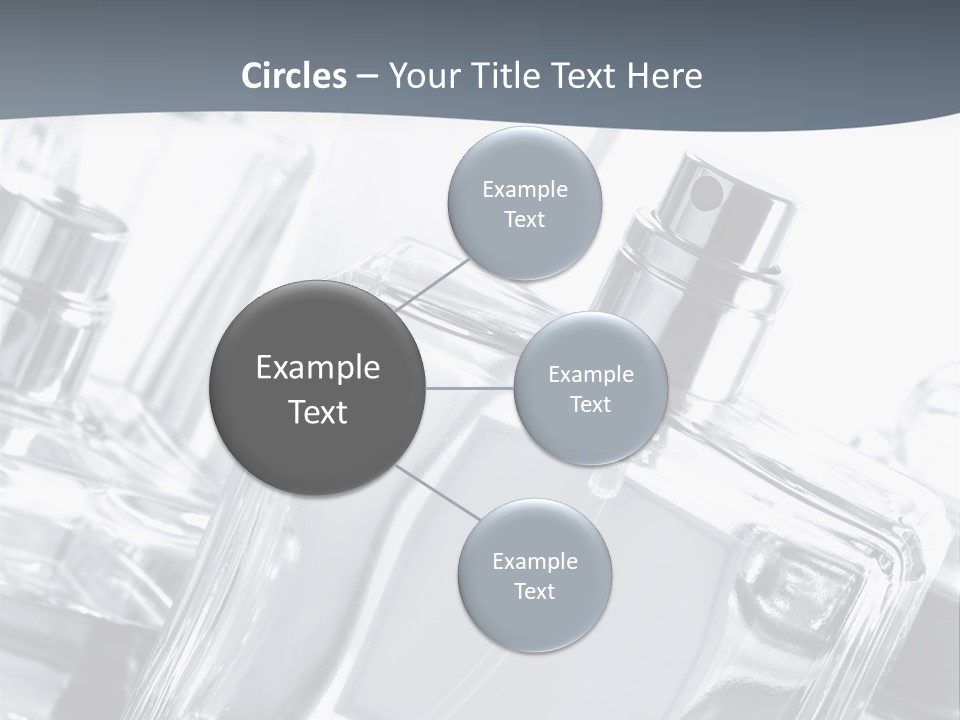 Circles – Your Title Text Here

Example Text

Example Text

Example Text

Example Text